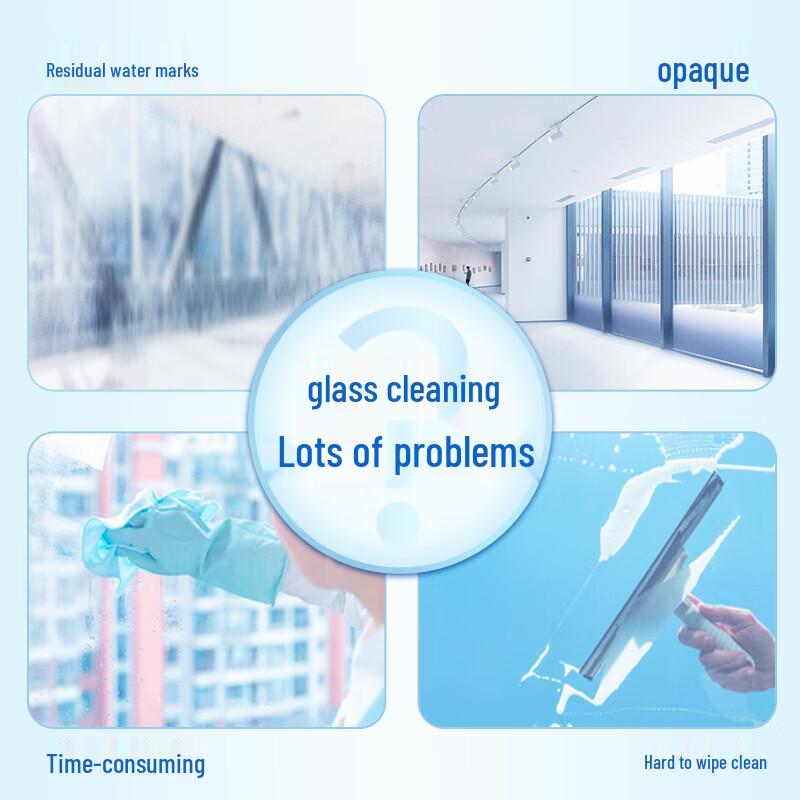 Residual water marks

opaque

glass cleaning

Lots of problems

Time-consuming

Hard to wipe clean